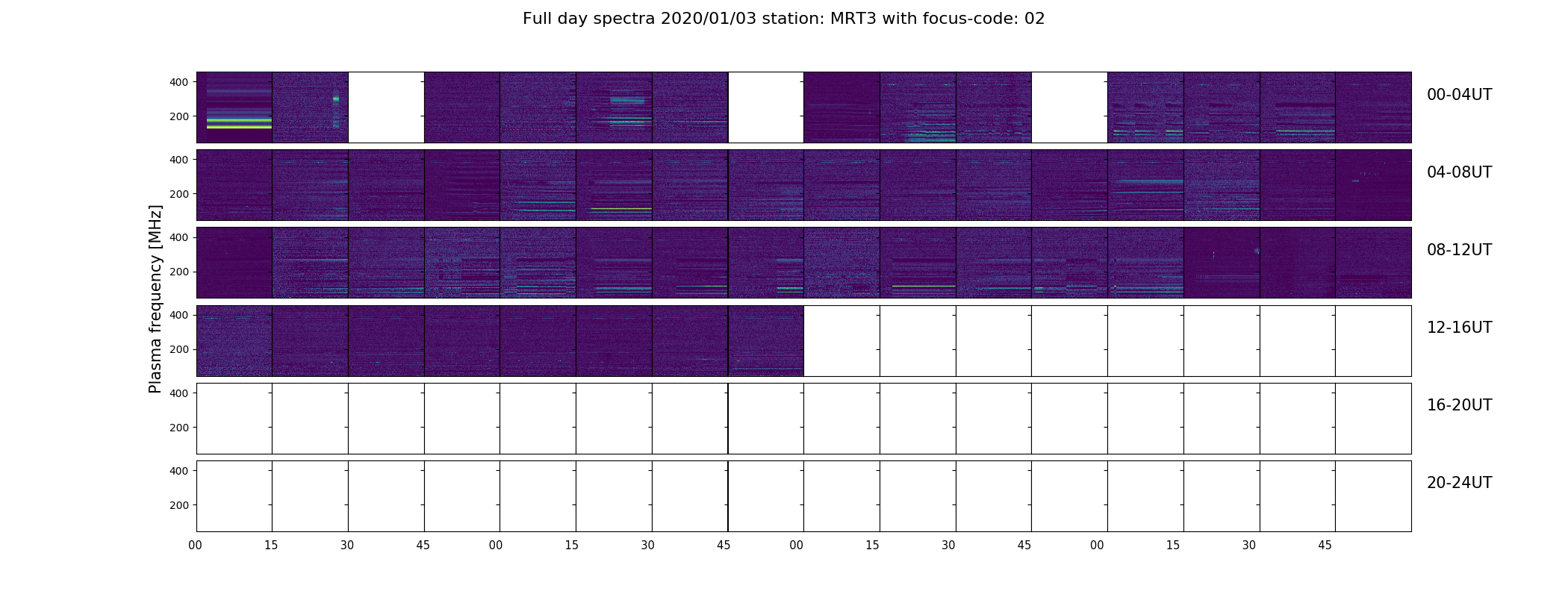 Full day spectra 2020/01/03 station: MRT3 with focus-code: 02

Plasma frequency [MHz]

400
200
00-04UT

400
200
04-08UT

400
200
08-12UT

400
200
12-16UT

400
200
16-20UT

400
200
20-24UT

00 15 30 45 00 15 30 45 00 15 30 45 00 15 30 45